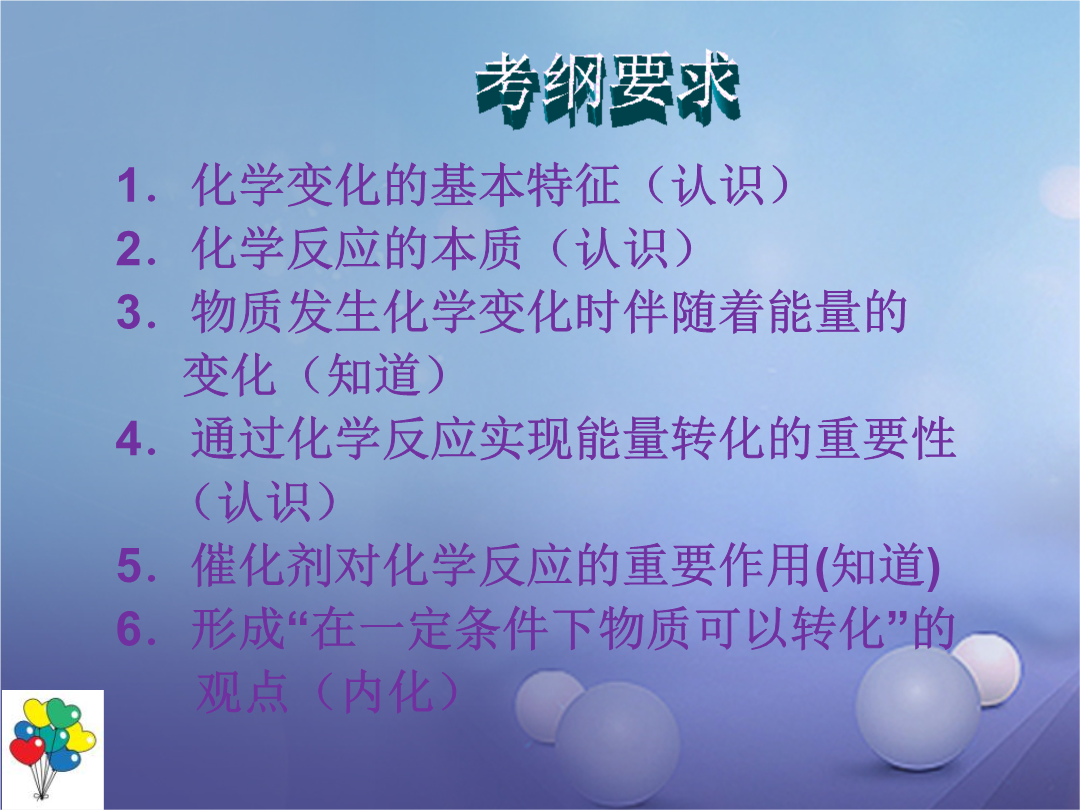 考纲要求

1．化学变化的基本特征（认识）
2．化学反应的本质（认识）
3．物质发生化学变化时伴随着能量的变化（知道）
4．通过化学反应实现能量转化的重要性（认识）
5．催化剂对化学反应的重要作用(知道)
6．形成“在一定条件下物质可以转化”的观点（内化）